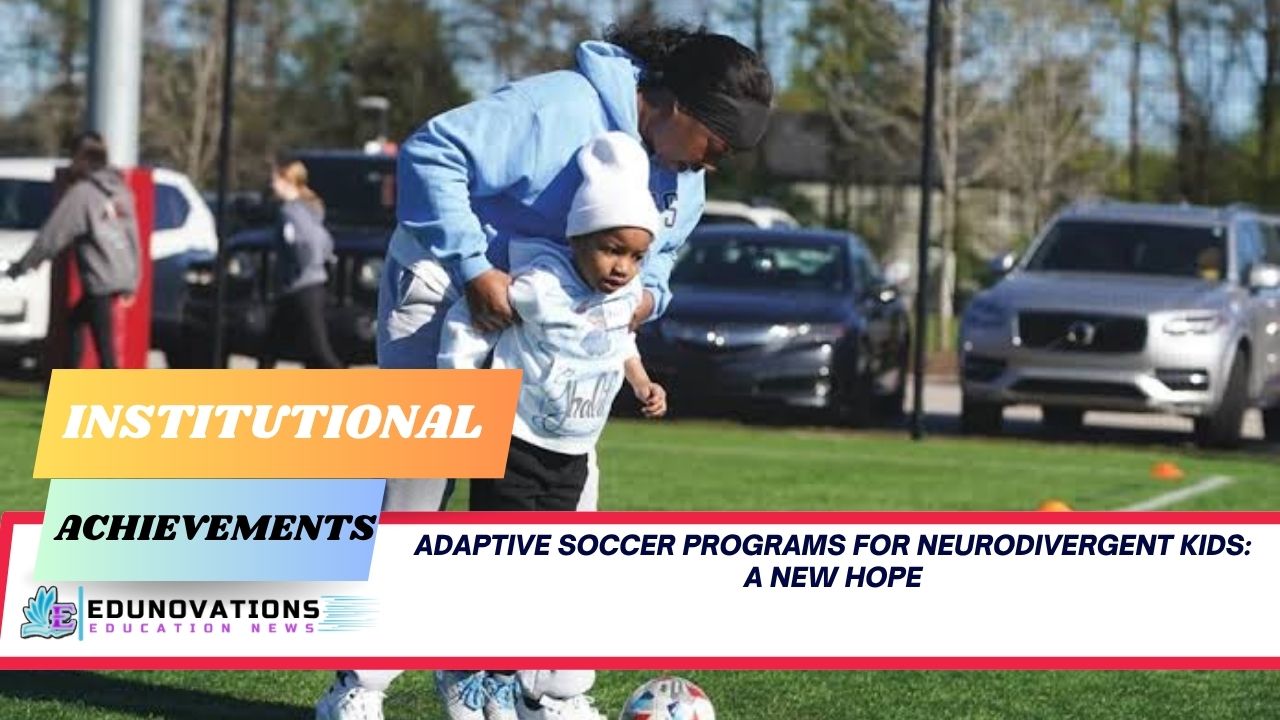 INSTITUTIONAL

ACHIEVEMENTS

ADAPTIVE SOCCER PROGRAMS FOR NEURODIVERGENT KIDS: A NEW HOPE

E EDUNOVATIONS
EDUCATION NEWS